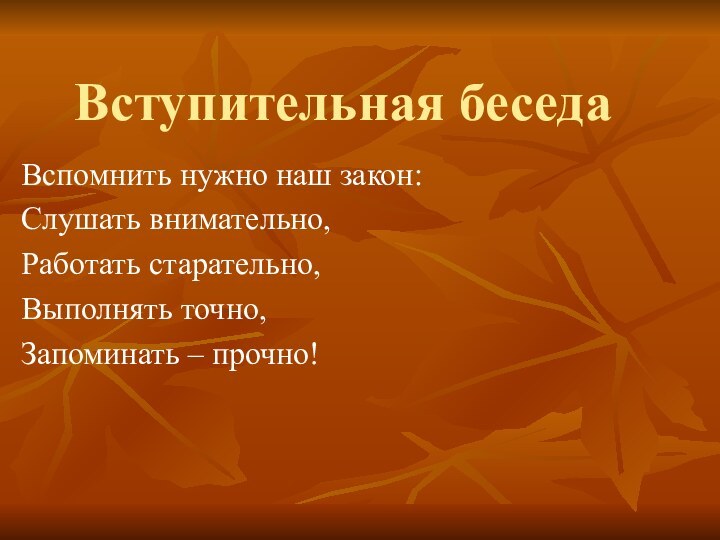 Вступительная беседа

Вспомнить нужно наш закон:
Слушать внимательно,
Работать старательно,
Выполнять точно,
Запоминать – прочно!